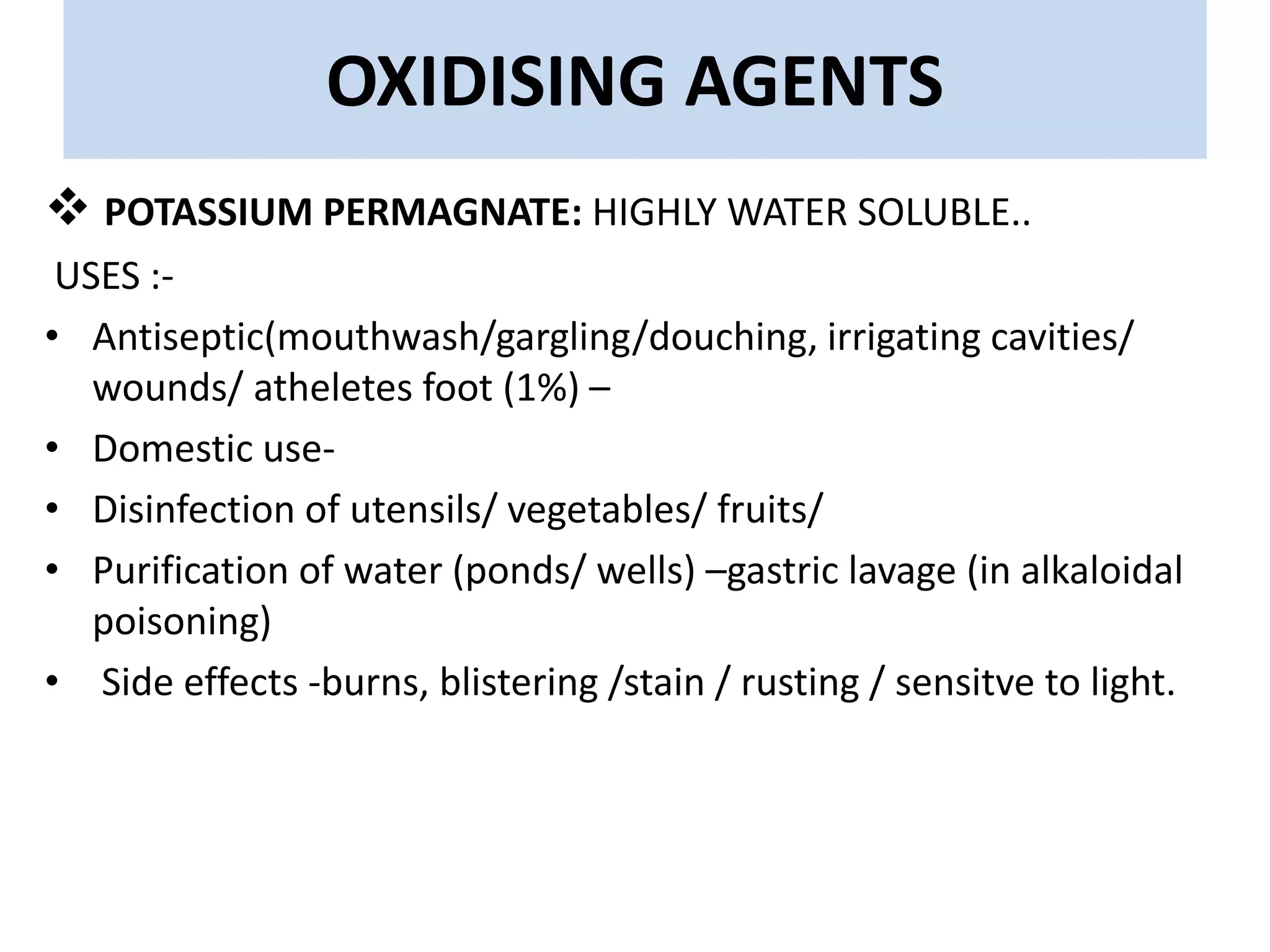 OXIDISING AGENTS

❖ POTASSIUM PERMAGNATE: HIGHLY WATER SOLUBLE..

USES :-

• Antiseptic(mouthwash/gargling/douching, irrigating cavities/ wounds/ atheletes foot (1%) –
• Domestic use-
• Disinfection of utensils/ vegetables/ fruits/
• Purification of water (ponds/ wells) –gastric lavage (in alkaloidal poisoning)
• Side effects -burns, blistering /stain / rusting / sensitve to light.